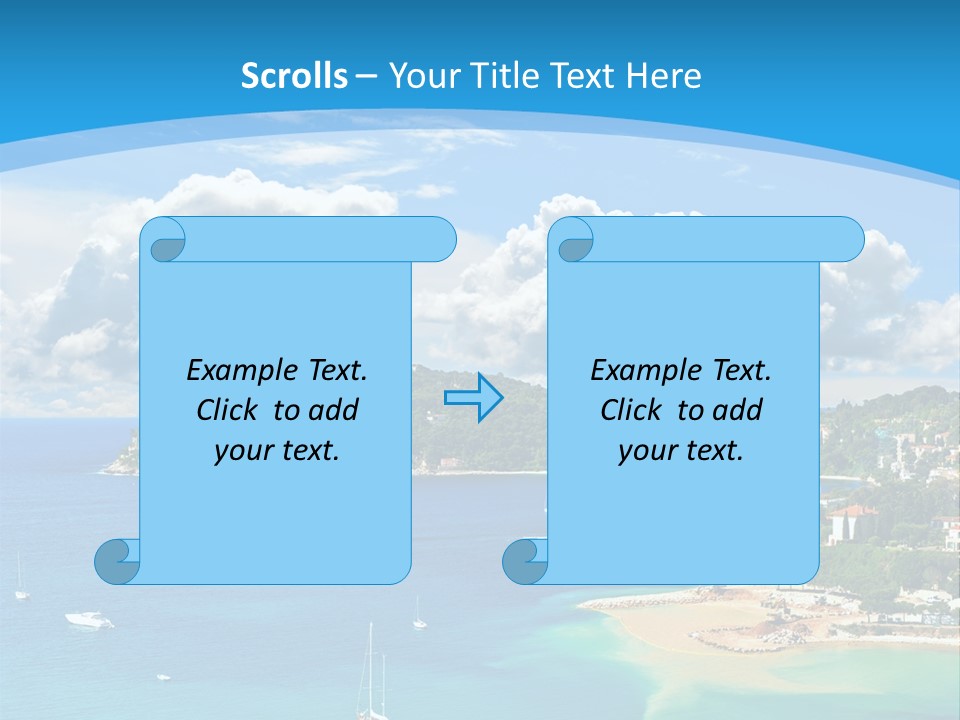 Scrolls – Your Title Text Here

Example Text. Click to add your text.

Example Text. Click to add your text.